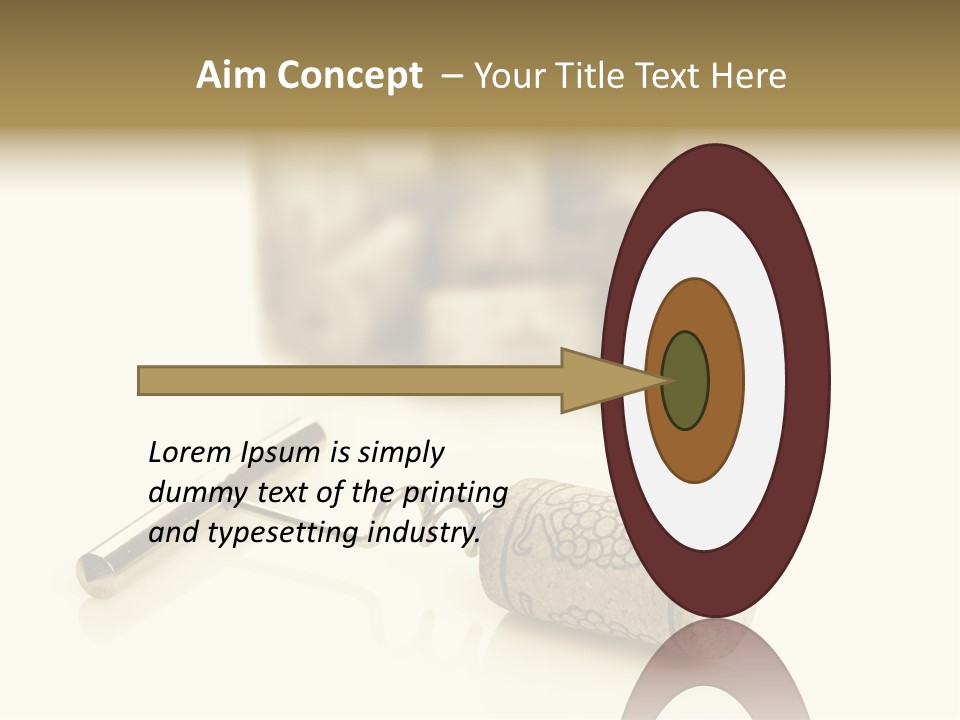 Aim Concept – Your Title Text Here

Lorem Ipsum is simply dummy text of the printing and typesetting industry.